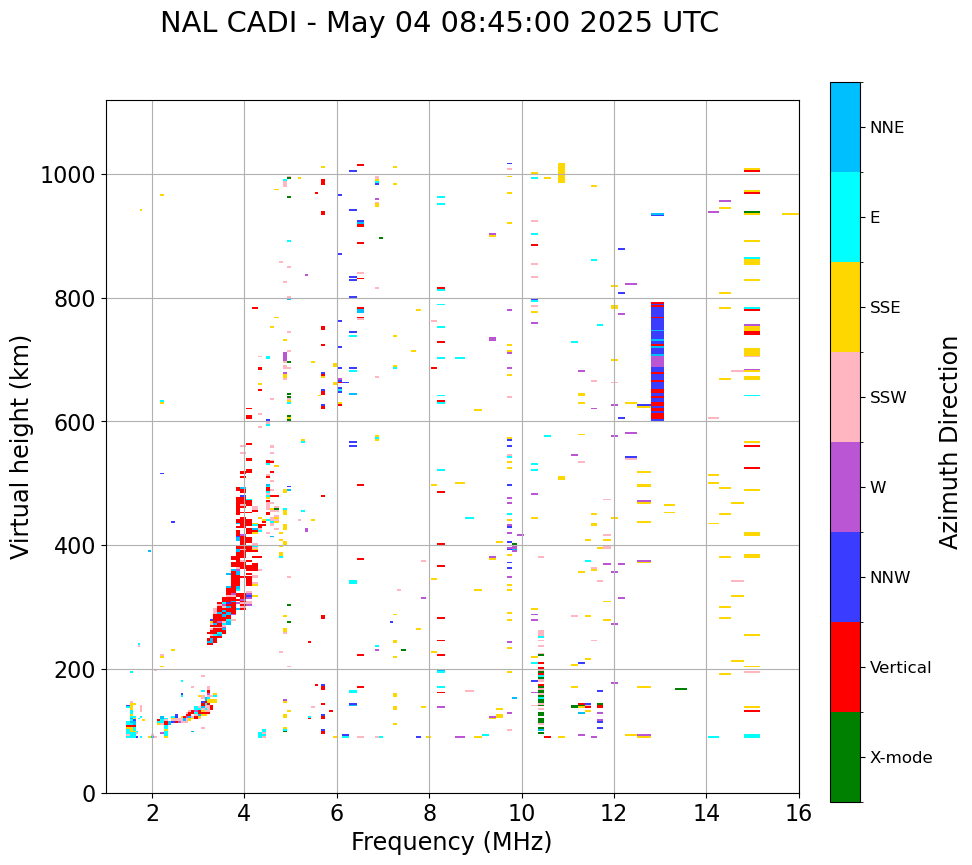 NAL CADI - May 04 08:45:00 2025 UTC

Virtual height (km)

1000
800
600
400
200
0

2 4 6 8 10 12 14 16

Frequency (MHz)

NNE
E
SSE
SSW
W
NNW
Vertical
X-mode

Azimuth Direction